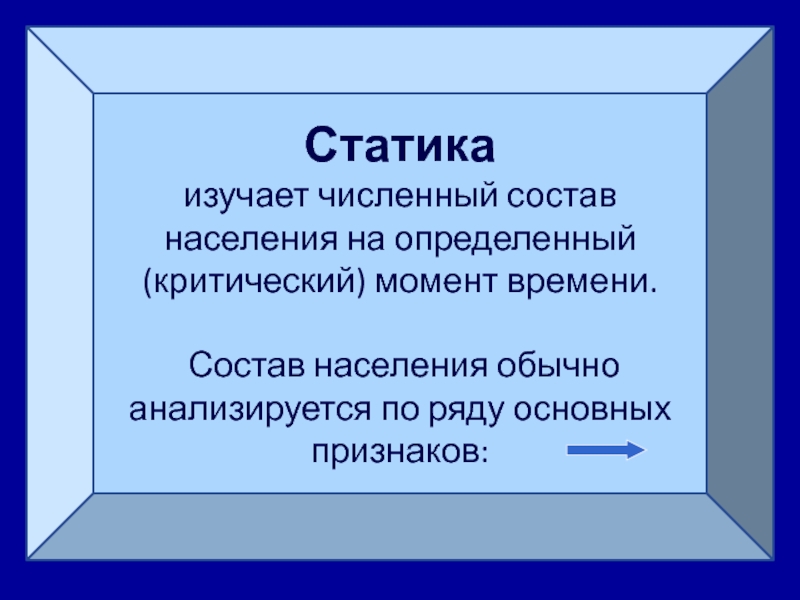 Статика
изучает численный состав населения на определенный (критический) момент времени.

Состав населения обычно анализируется по ряду основных признаков: